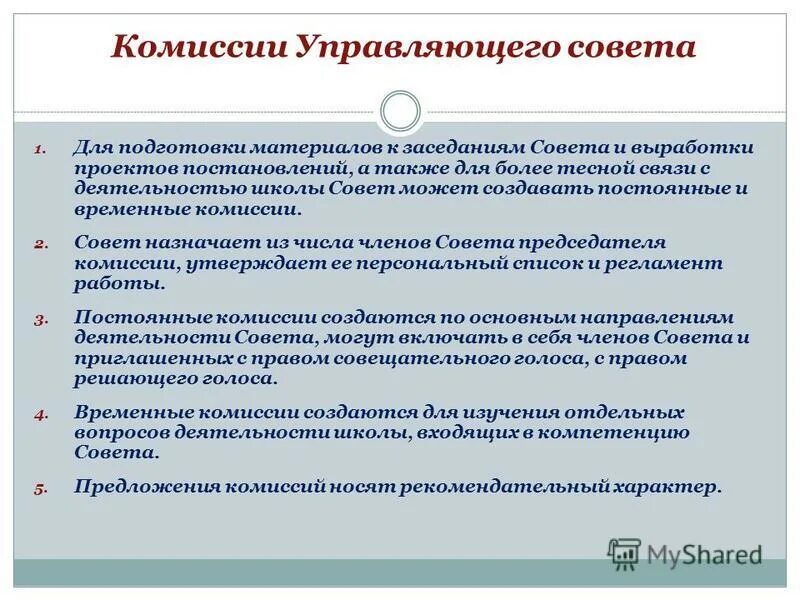 Комиссии Управляющего совета

1. Для подготовки материалов к заседаниям Совета и выработки проектов постановлений, а также для более тесной связи с деятельностью школы Совет может создавать постоянные и временные комиссии.

2. Совет назначает из числа членов Совета председателя комиссии, утверждает ее персональный список и регламент работы.

3. Постоянные комиссии создаются по основным направлениям деятельности Совета, могут включать в себя членов Совета и приглашенных с правом совещательного голоса, с правом решающего голоса.

4. Временные комиссии создаются для изучения отдельных вопросов деятельности школы, входящих в компетенцию Совета.

5. Предложения комиссий носят рекомендательный характер.

MyShared